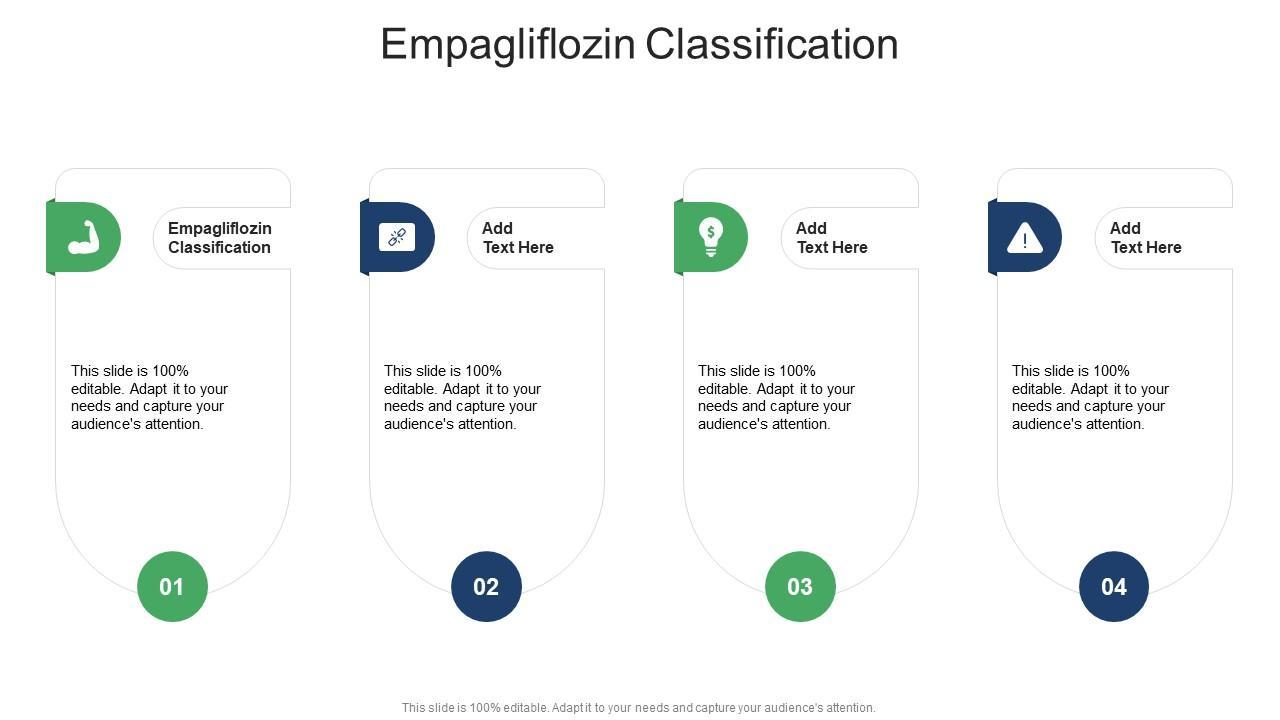 Empagliflozin Classification

Empagliflozin Classification

This slide is 100% editable. Adapt it to your needs and capture your audience's attention.

01

Add Text Here

This slide is 100% editable. Adapt it to your needs and capture your audience's attention.

02

Add Text Here

This slide is 100% editable. Adapt it to your needs and capture your audience's attention.

03

Add Text Here

This slide is 100% editable. Adapt it to your needs and capture your audience's attention.

04

This slide is 100% editable. Adapt it to your needs and capture your audience's attention.